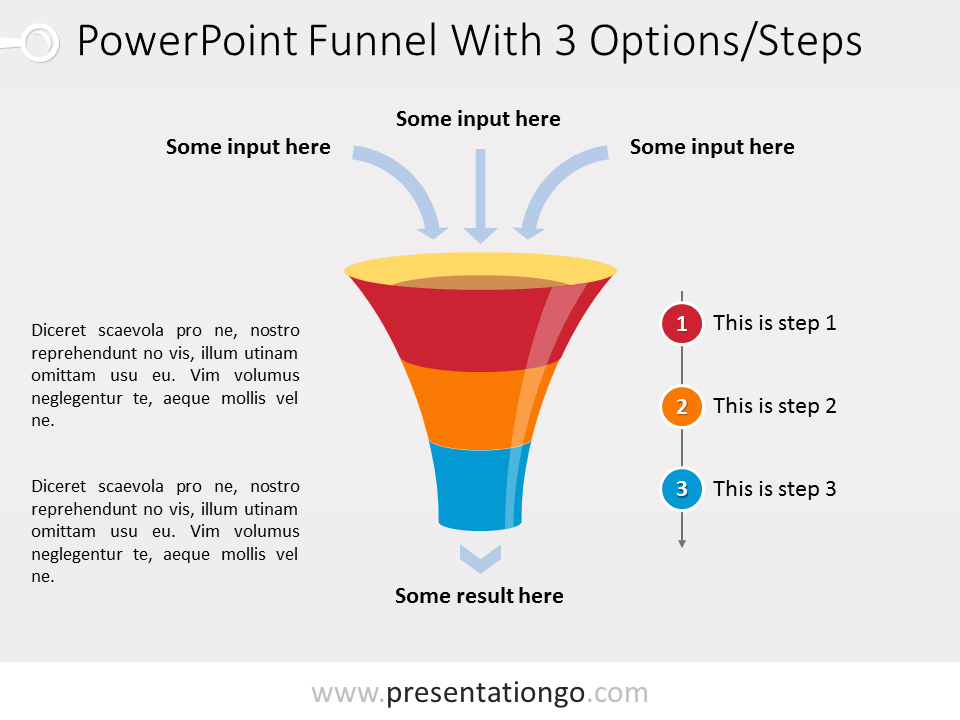 PowerPoint Funnel With 3 Options/Steps

Some input here

Some input here

Some input here

Diceret scaevola pro ne, nostro reprehendunt no vis, illum utinam omittam usu eu. Vim volumus neglegentur te, aeque mollis vel ne.

Diceret scaevola pro ne, nostro reprehendunt no vis, illum utinam omittam usu eu. Vim volumus neglegentur te, aeque mollis vel ne.

1 This is step 1

2 This is step 2

3 This is step 3

Some result here

www.presentationgo.com